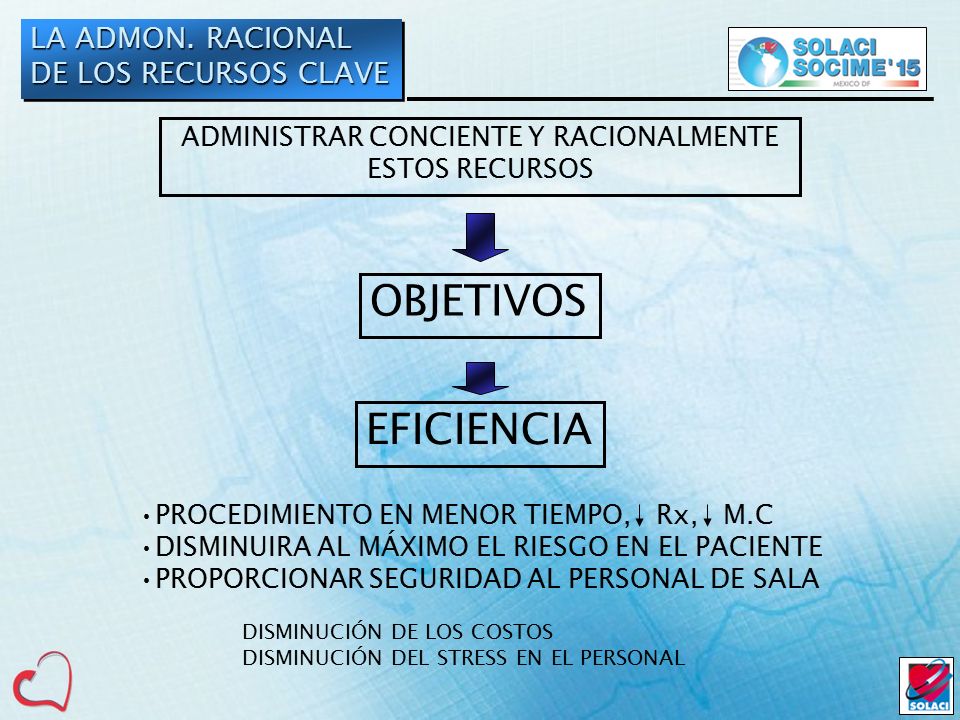 LA ADMON. RACIONAL
DE LOS RECURSOS CLAVE

SOLACI
SOCIME'15
MEXICO DF

ADMINISTRAR CONCIENTE Y RACIONALMENTE ESTOS RECURSOS

OBJETIVOS

EFICIENCIA

• PROCEDIMIENTO EN MENOR TIEMPO, ↓ Rx, ↓ M.C
• DISMINUIRA AL MÁXIMO EL RIESGO EN EL PACIENTE
• PROPORCIONAR SEGURIDAD AL PERSONAL DE SALA

DISMINUCIÓN DE LOS COSTOS
DISMINUCIÓN DEL STRESS EN EL PERSONAL

SOLACI